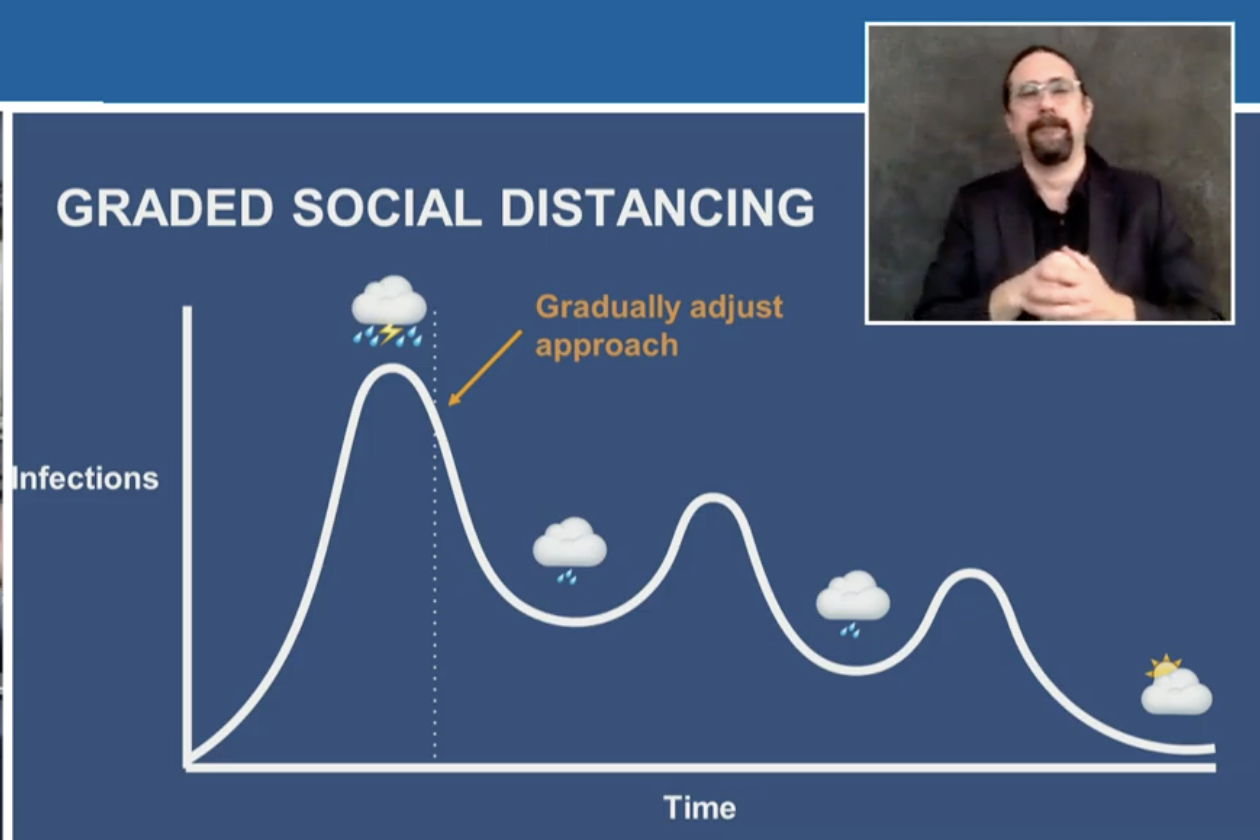 GRADED SOCIAL DISTANCING

Gradually adjust approach

Infections

Time